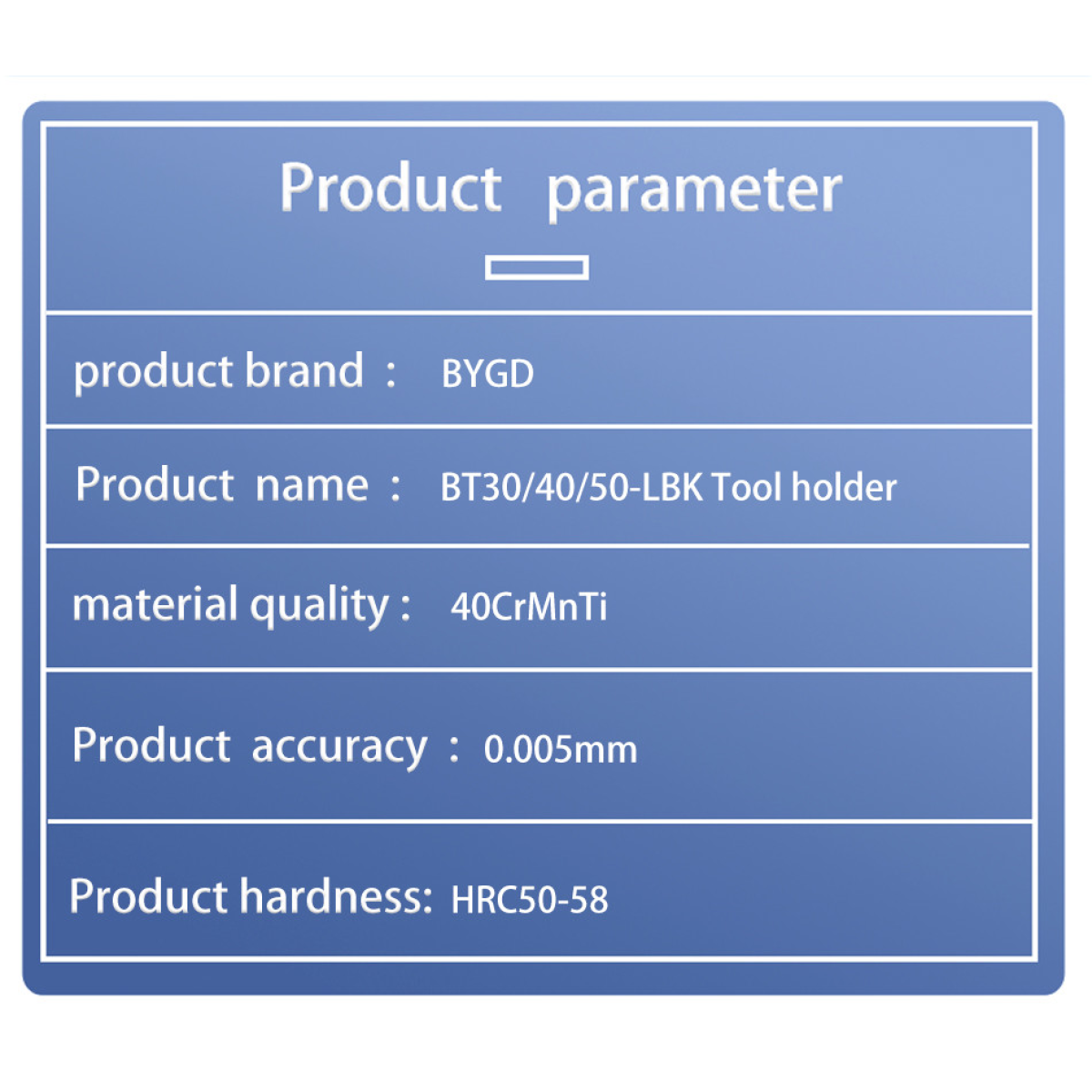 Product parameter

product brand : BYGD

Product name : BT30/40/50-LBK Tool holder

material quality : 40CrMnTi

Product accuracy : 0.005mm

Product hardness: HRC50-58